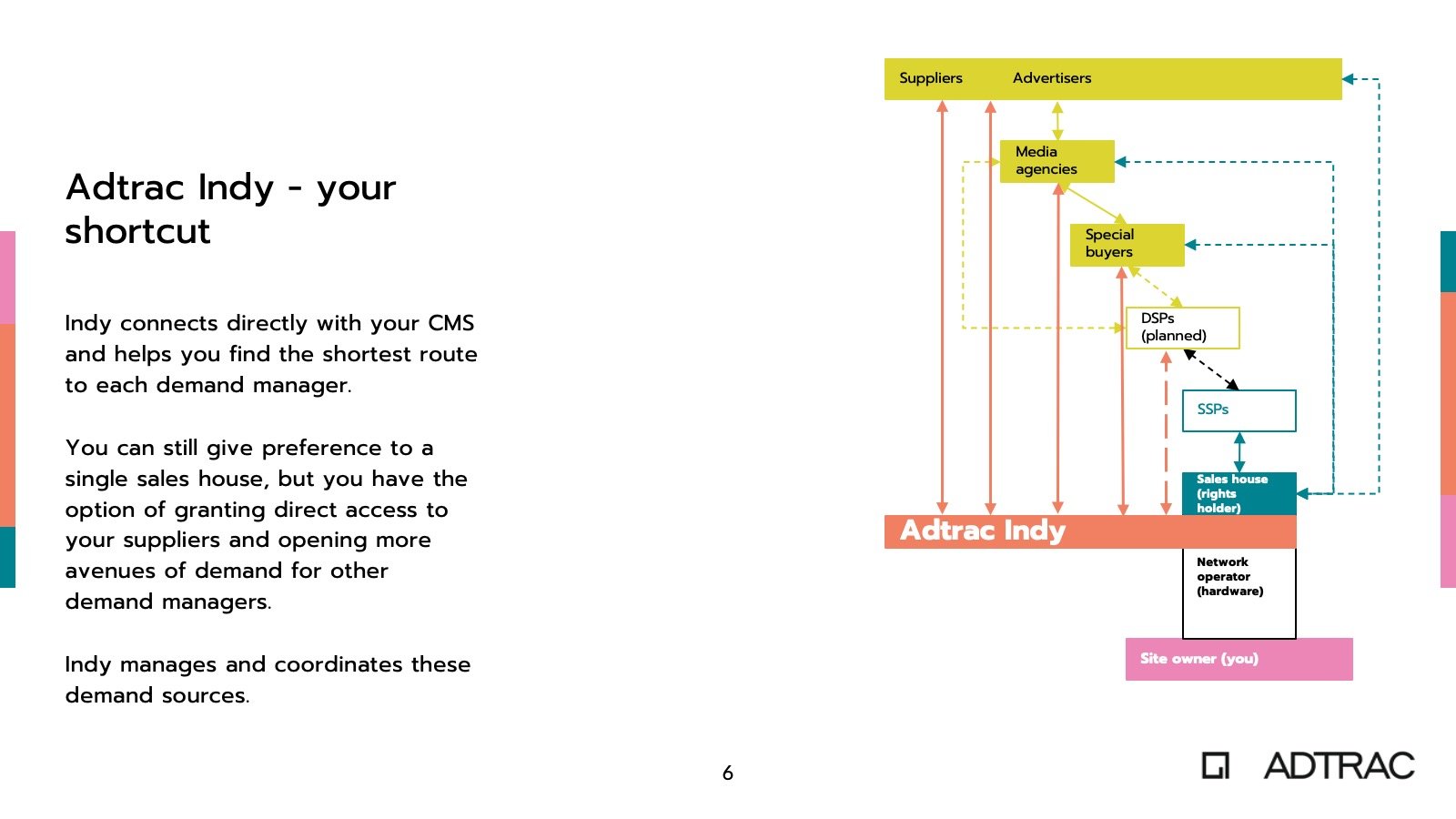 Adtrac Indy - your shortcut

Indy connects directly with your CMS and helps you find the shortest route to each demand manager.

You can still give preference to a single sales house, but you have the option of granting direct access to your suppliers and opening more avenues of demand for other demand managers.

Indy manages and coordinates these demand sources.

Suppliers Advertisers

Media agencies

Special buyers

DSPs (planned)

SSPs

Sales house (rights holder)

Adtrac Indy

Network operator (hardware)

Site owner (you)

6

ADTRAC